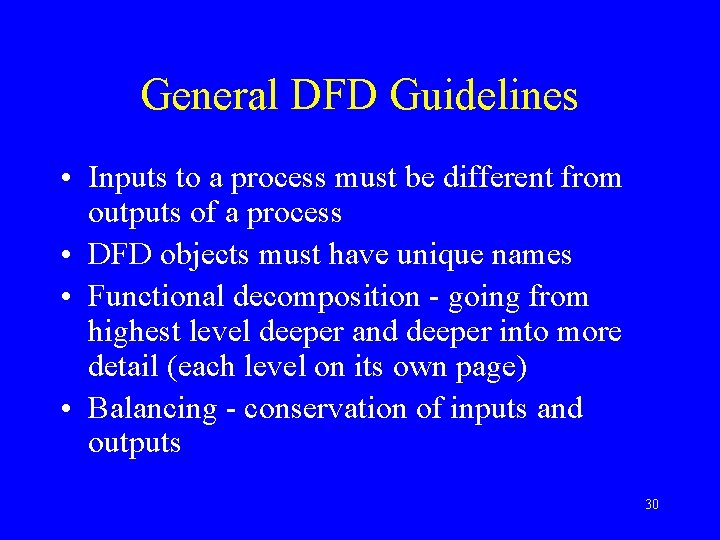 General DFD Guidelines

• Inputs to a process must be different from outputs of a process
• DFD objects must have unique names
• Functional decomposition - going from highest level deeper and deeper into more detail (each level on its own page)
• Balancing - conservation of inputs and outputs

30